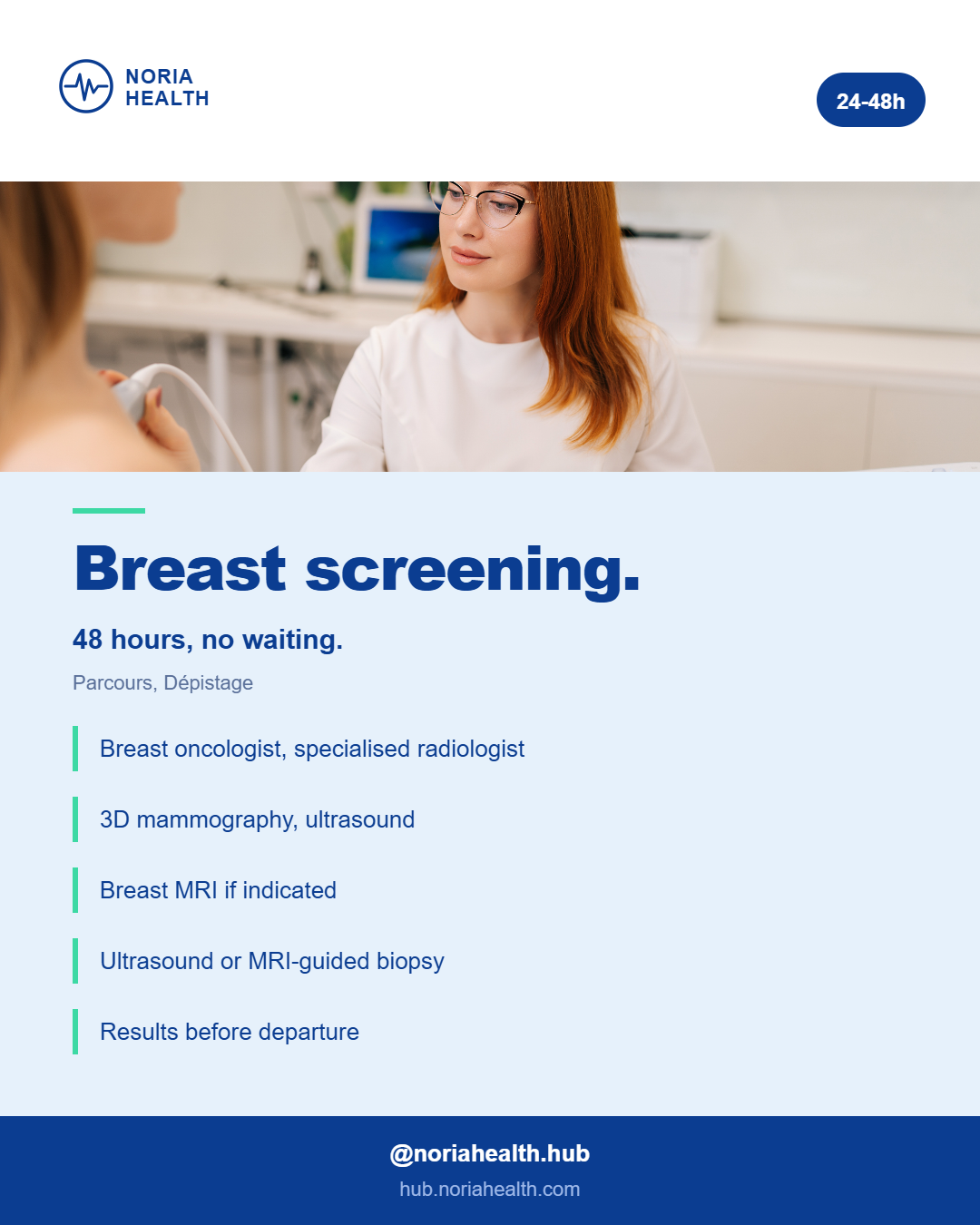 NORIA HEALTH

24-48h

Breast screening.

48 hours, no waiting.

Parcours, Dépistage

Breast oncologist, specialised radiologist

3D mammography, ultrasound

Breast MRI if indicated

Ultrasound or MRI-guided biopsy

Results before departure

@noriahealth.hub

hub.noriahealth.com